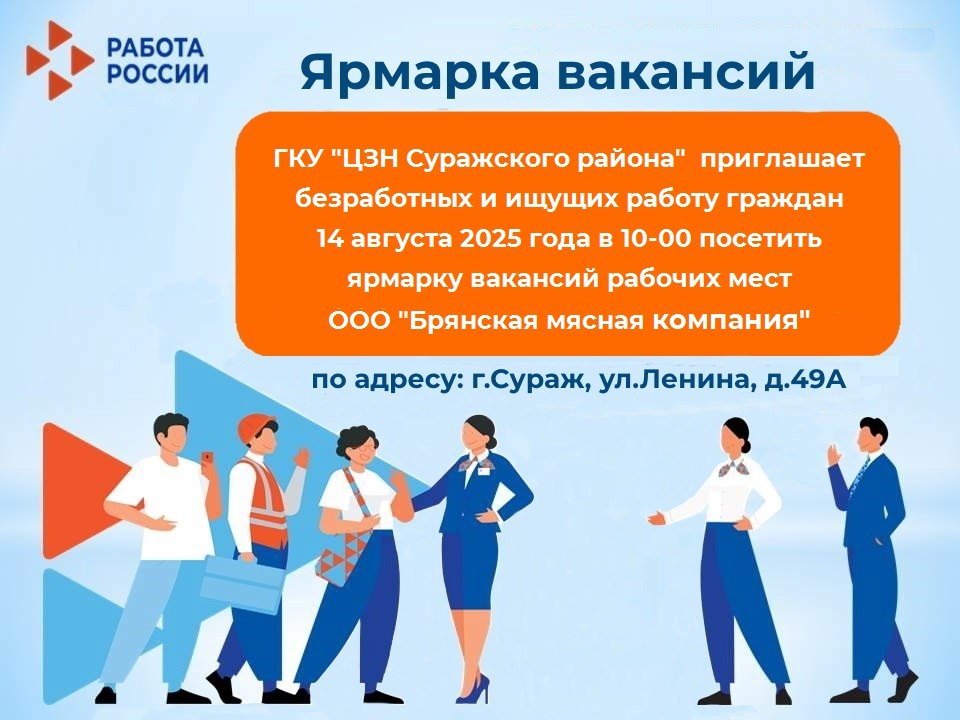 РАБОТА РОССИИ

Ярмарка вакансий

ГКУ "ЦЗН Суражского района" приглашает безработных и ищущих работу граждан 14 августа 2025 года в 10-00 посетить ярмарку вакансий рабочих мест ООО "Брянская мясная компания"

по адресу: г.Сураж, ул.Ленина, д.49А